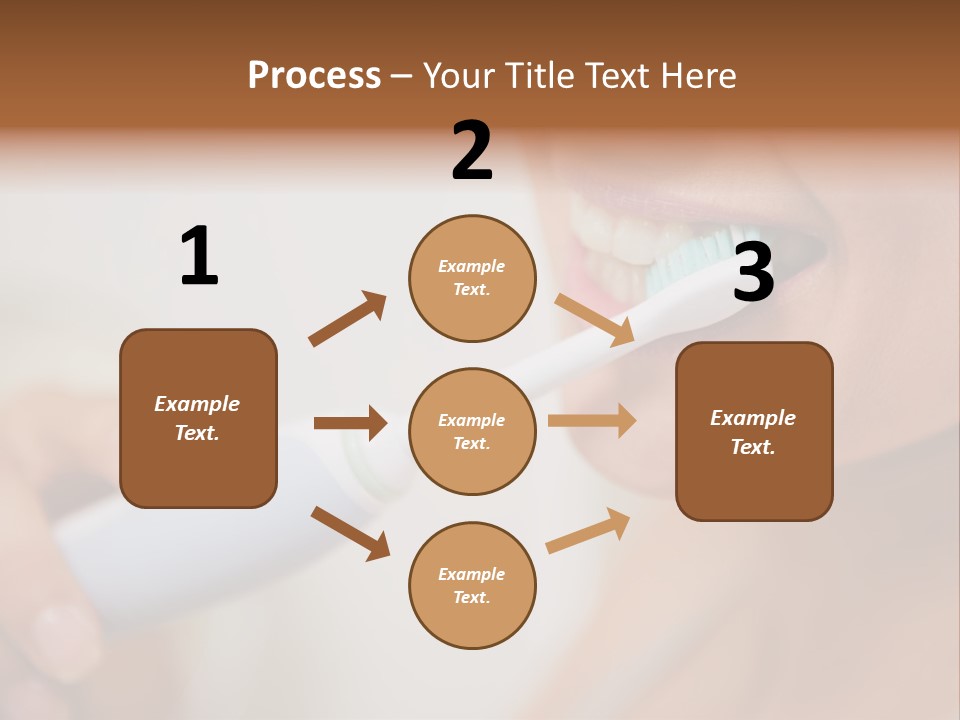 Process – Your Title Text Here

1

Example Text.

2

Example Text.

Example Text.

Example Text.

3

Example Text.